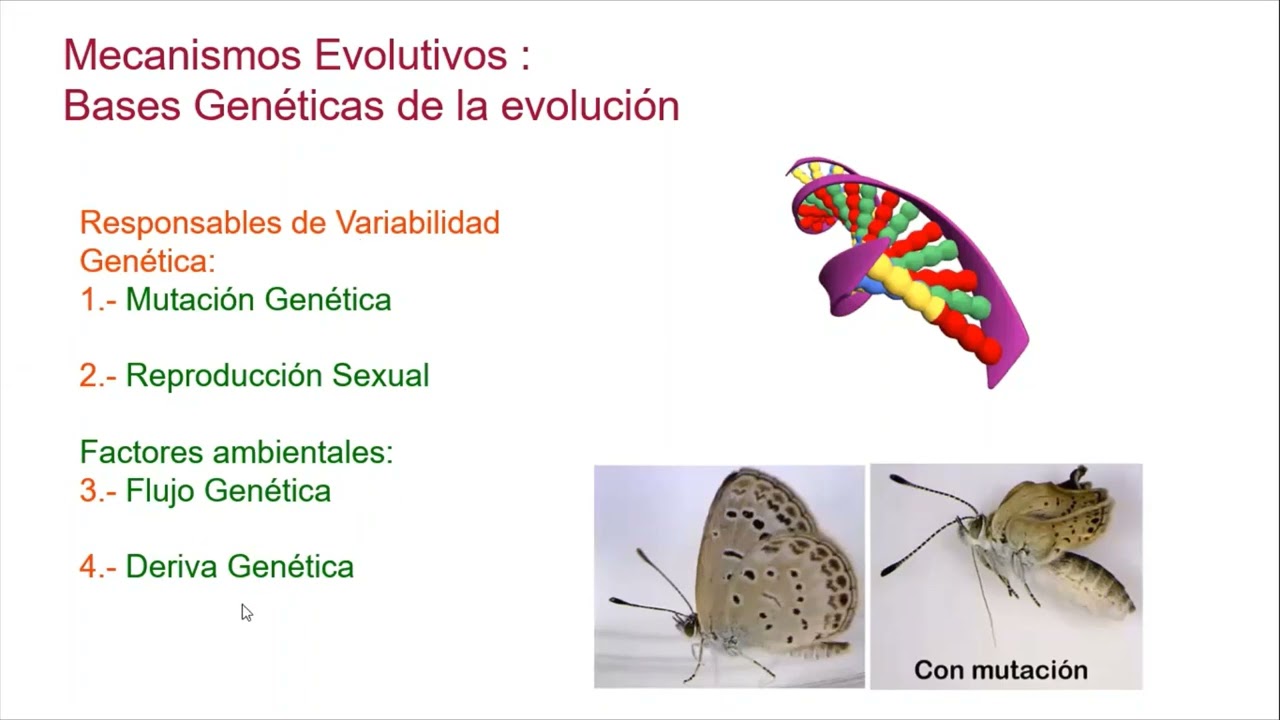 Mecanismos Evolutivos :
Bases Genéticas de la evolución

Responsables de Variabilidad Genética:
1.- Mutación Genética

2.- Reproducción Sexual

Factores ambientales:
3.- Flujo Genética

4.- Deriva Genética

Con mutación